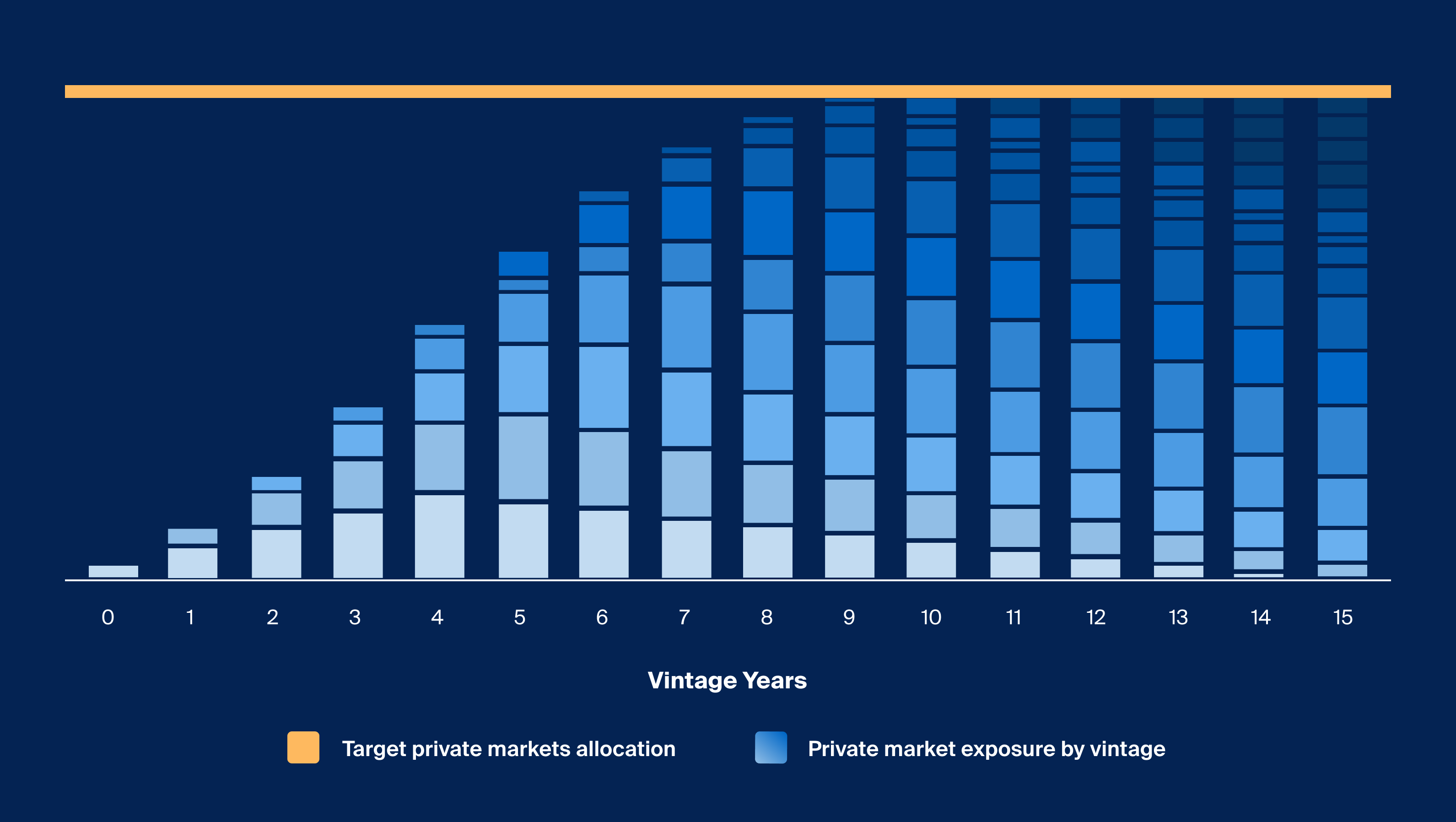 0 1 2 3 4 5 6 7 8 9 10 11 12 13 14 15

Vintage Years

Target private markets allocation

Private market exposure by vintage